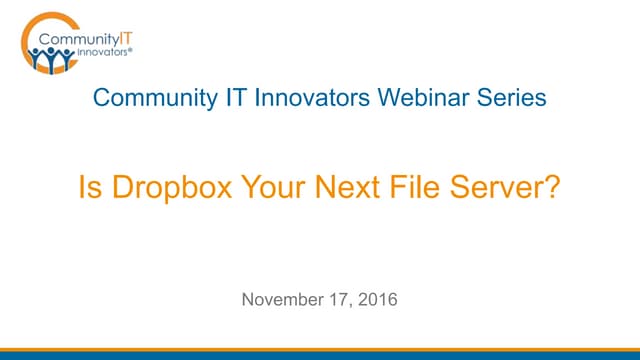 CommunityIT Innovators®

Community IT Innovators Webinar Series

Is Dropbox Your Next File Server?

November 17, 2016